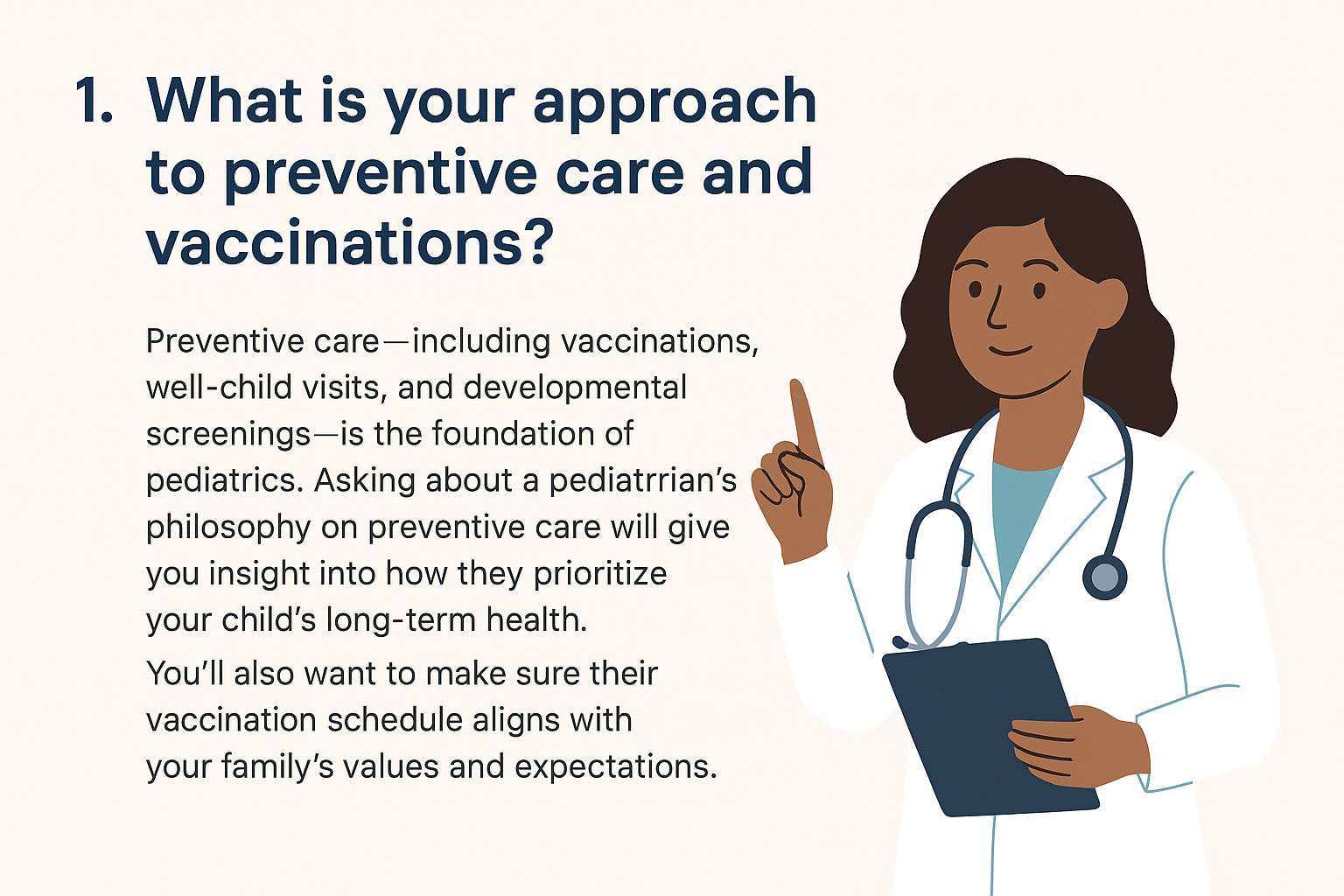 1. What is your approach to preventive care and vaccinations?

Preventive care—including vaccinations, well-child visits, and developmental screenings—is the foundation of pediatrics. Asking about a pediatrrian's philosophy on preventive care will give you insight into how they prioritize your child's long-term health.

You'll also want to make sure their vaccination schedule aligns with your family's values and expectations.